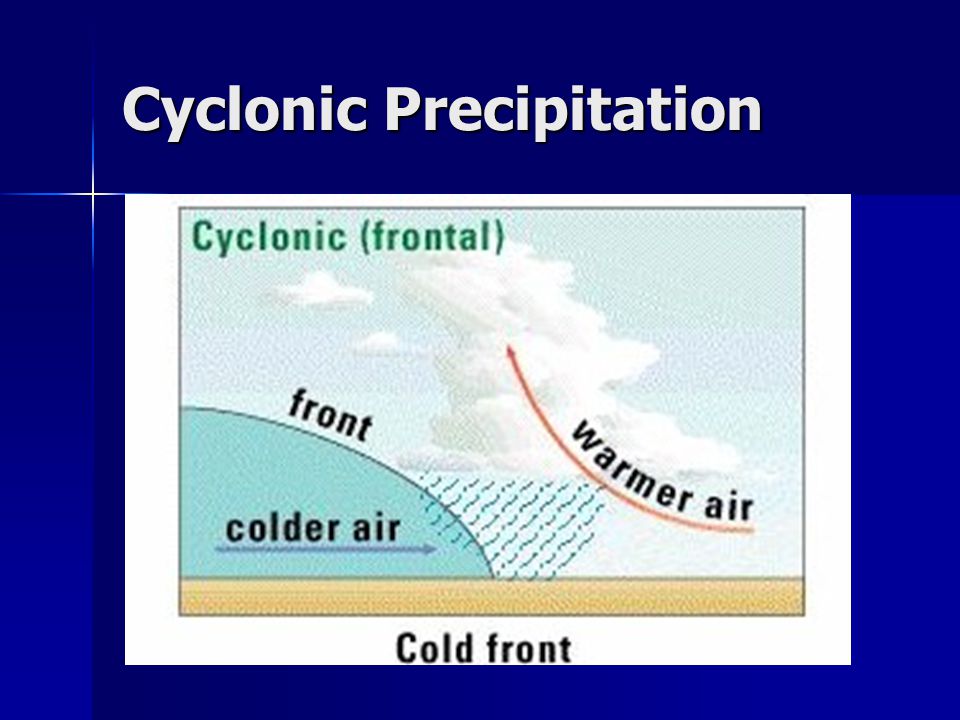 Cyclonic Precipitation

Cyclonic (frontal)

front

warmer air

colder air

Cold front